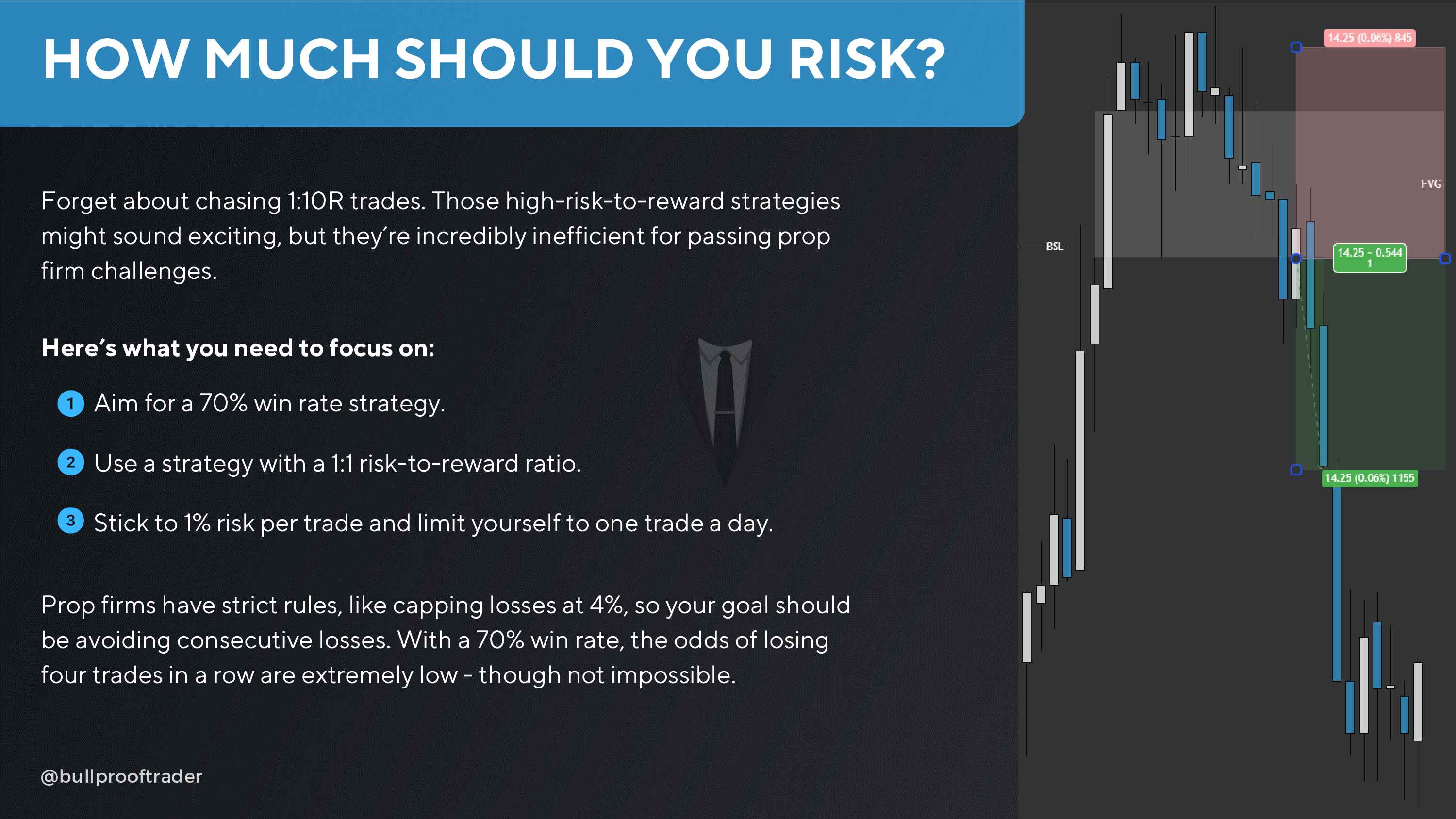 HOW MUCH SHOULD YOU RISK?

Forget about chasing 1:10R trades. Those high-risk-to-reward strategies might sound exciting, but they're incredibly inefficient for passing prop firm challenges.

Here's what you need to focus on:

1 Aim for a 70% win rate strategy.

2 Use a strategy with a 1:1 risk-to-reward ratio.

3 Stick to 1% risk per trade and limit yourself to one trade a day.

Prop firms have strict rules, like capping losses at 4%, so your goal should be avoiding consecutive losses. With a 70% win rate, the odds of losing four trades in a row are extremely low - though not impossible.

@bullprooftrader

14.25 (0.06%) 845

FVG

BSL

14.25 - 0.544
1

14.25 (0.06%) 1155